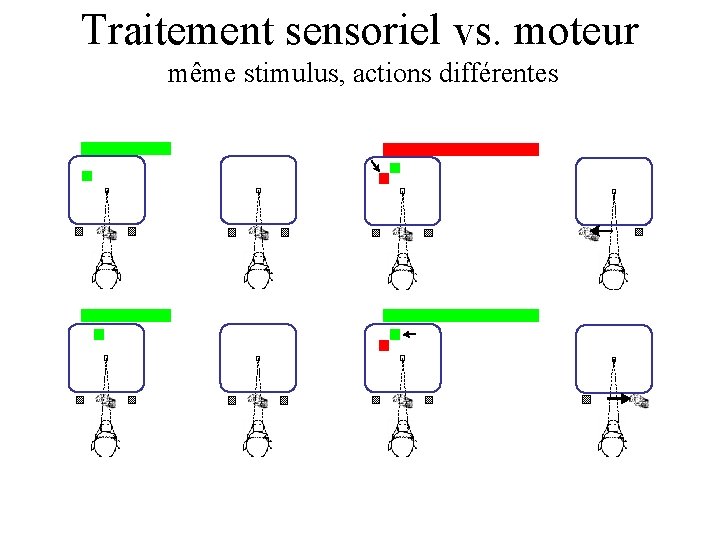 Traitement sensoriel vs. moteur
même stimulus, actions différentes